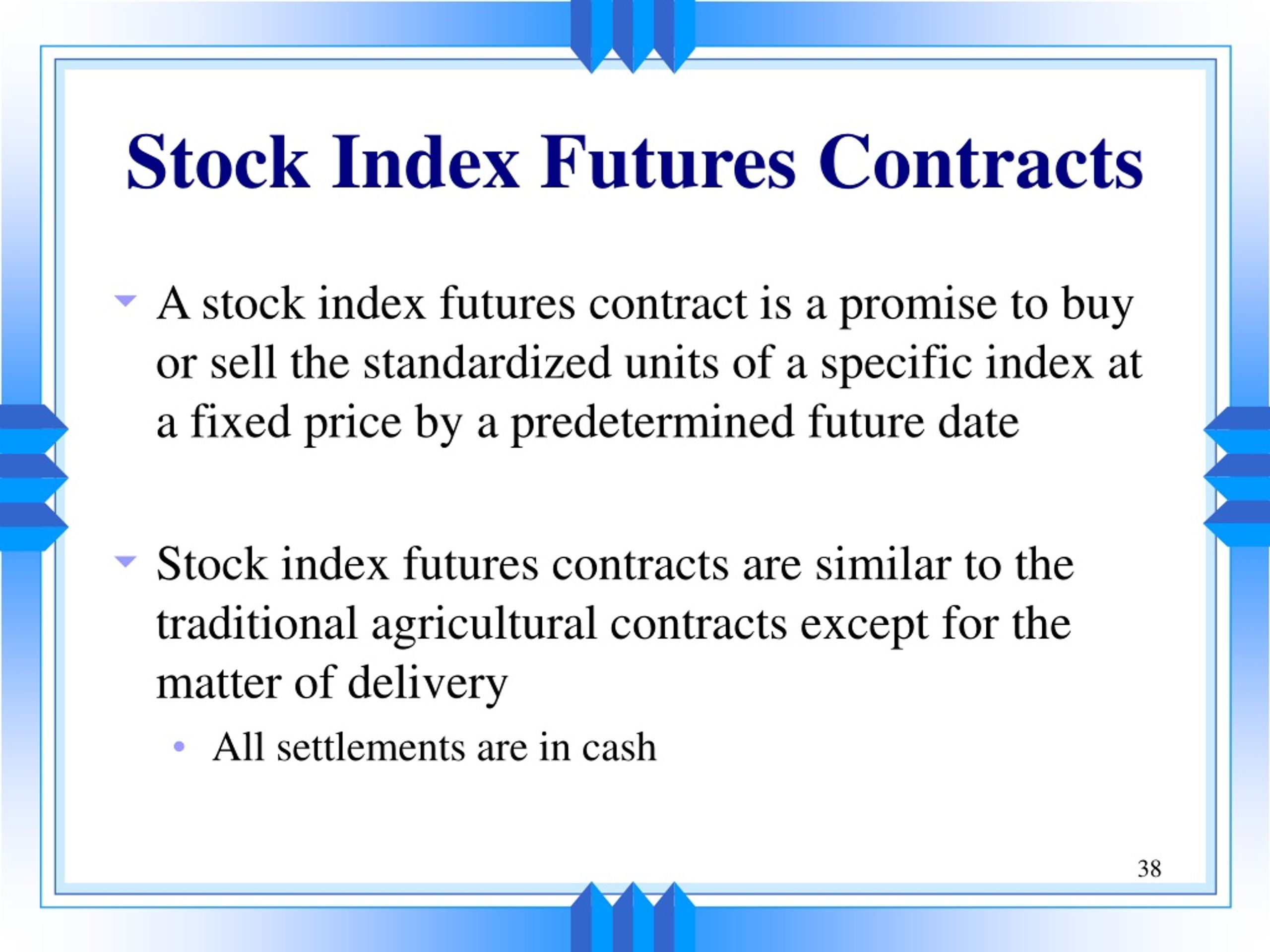 Stock Index Futures Contracts

A stock index futures contract is a promise to buy or sell the standardized units of a specific index at a fixed price by a predetermined future date

Stock index futures contracts are similar to the traditional agricultural contracts except for the matter of delivery

• All settlements are in cash

38